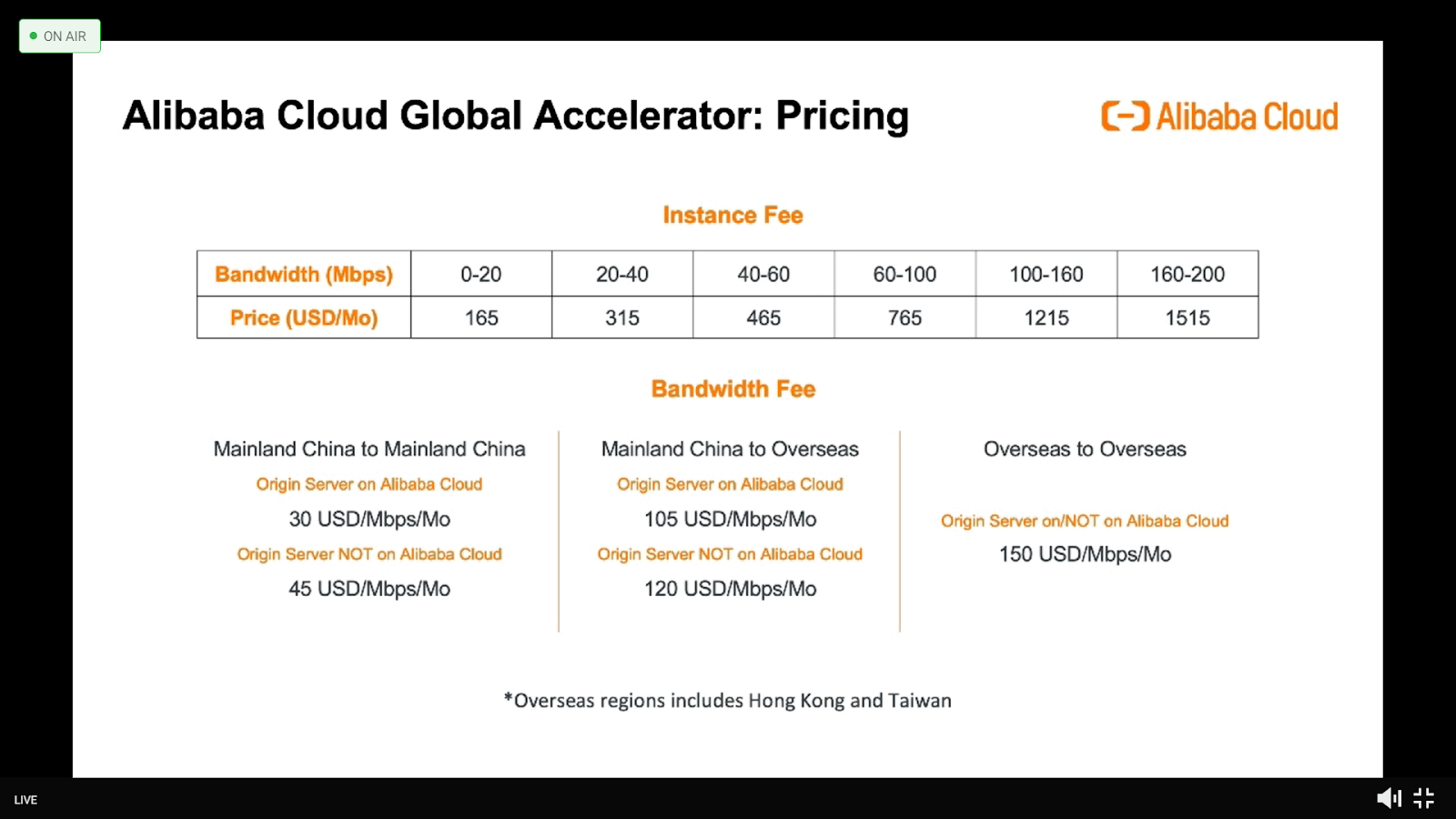 ON AIR

Alibaba Cloud Global Accelerator: Pricing

Alibaba Cloud

Instance Fee

| Bandwidth (Mbps) | 0-20 | 20-40 | 40-60 | 60-100 | 100-160 | 160-200 |
|---|---|---|---|---|---|---|
| Price (USD/Mo) | 165 | 315 | 465 | 765 | 1215 | 1515 |

Bandwidth Fee

Mainland China to Mainland China
Origin Server on Alibaba Cloud
30 USD/Mbps/Mo
Origin Server NOT on Alibaba Cloud
45 USD/Mbps/Mo

Mainland China to Overseas
Origin Server on Alibaba Cloud
105 USD/Mbps/Mo
Origin Server NOT on Alibaba Cloud
120 USD/Mbps/Mo

Overseas to Overseas
Origin Server on/NOT on Alibaba Cloud
150 USD/Mbps/Mo

*Overseas regions includes Hong Kong and Taiwan

LIVE